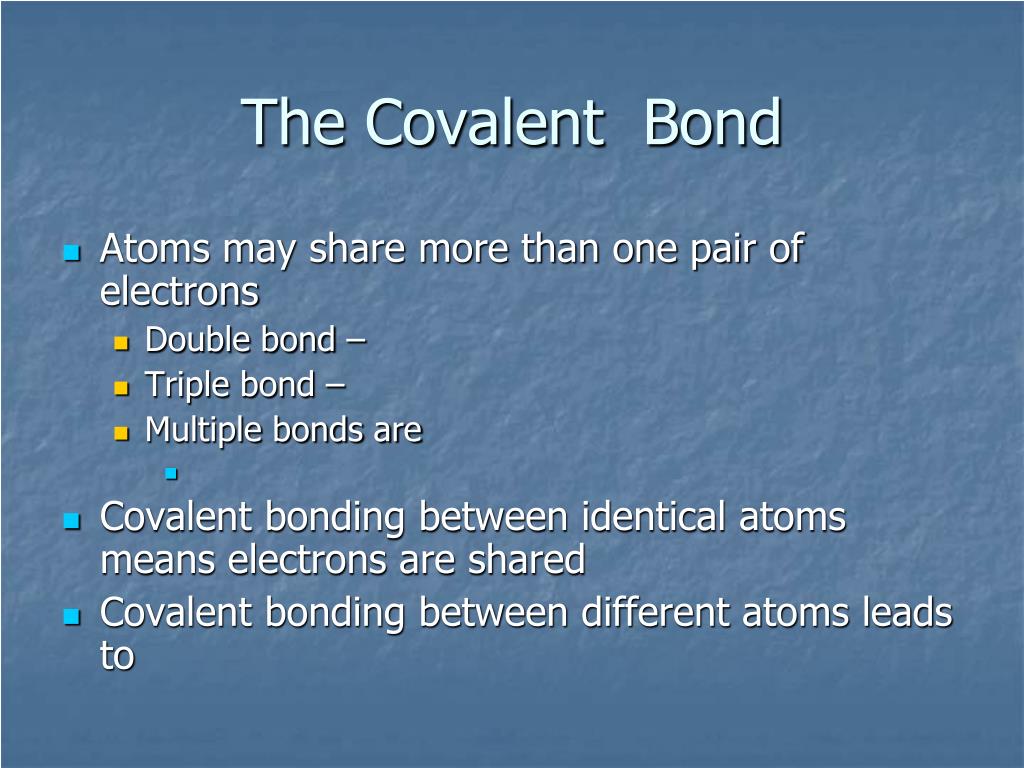 The Covalent  Bond

Atoms may share more than one pair of electrons

Double bond –

Triple bond –

Multiple bonds are

Covalent bonding between identical atoms means electrons are shared

Covalent bonding between different atoms leads to